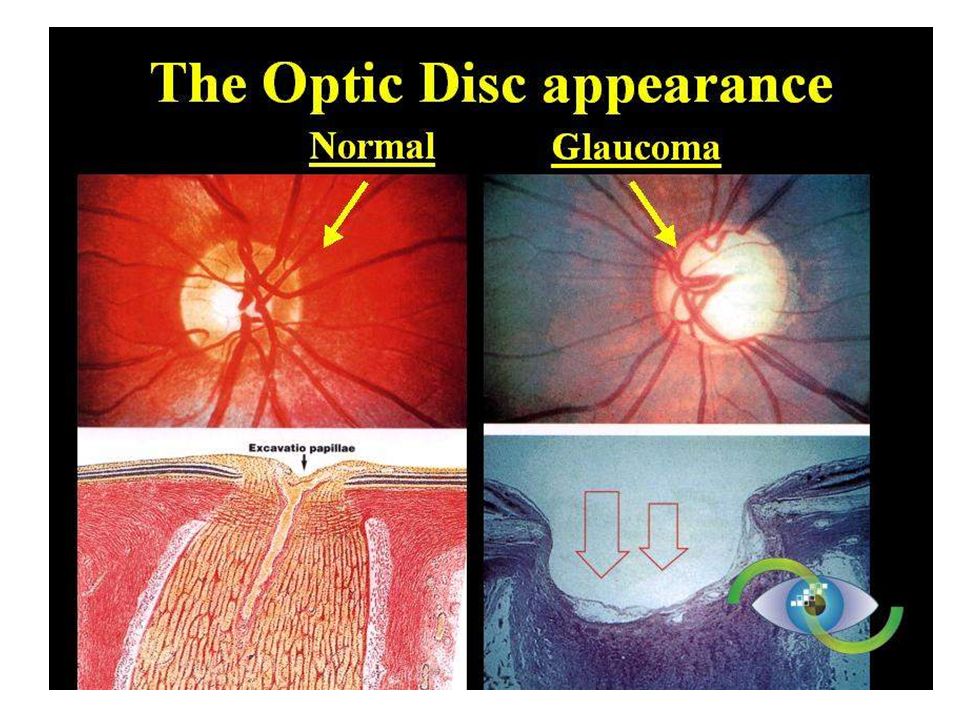 The Optic Disc appearance

Normal

Glaucoma

Excavatio papillae